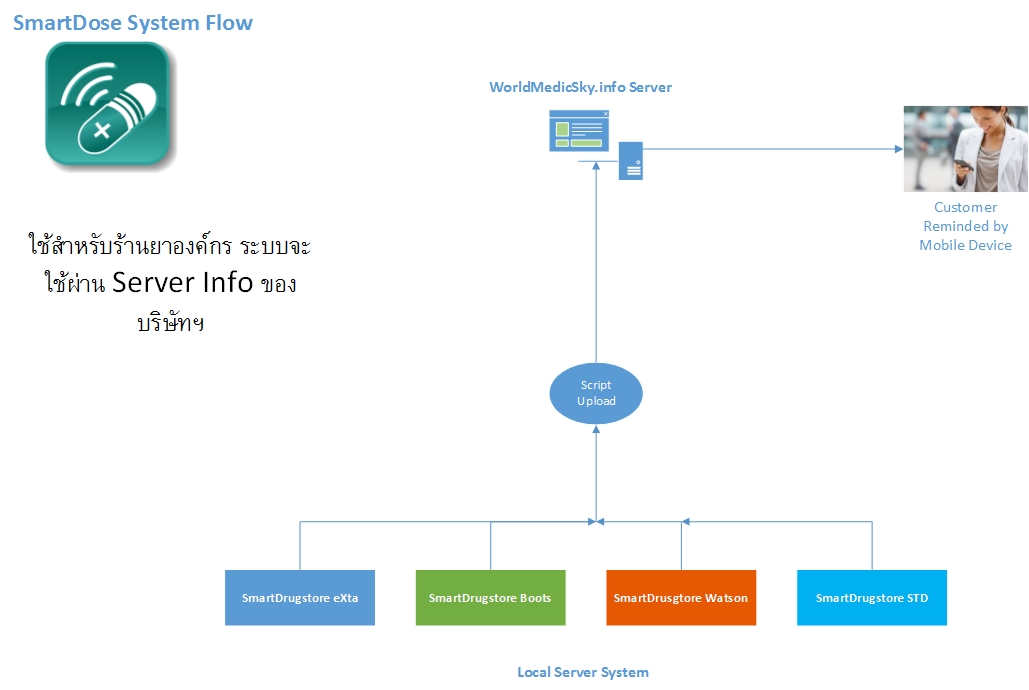 SmartDose System Flow

ใช้สำหรับร้านยาองค์กร ระบบจะใช้ผ่าน Server Info ของบริษัทฯ

WorldMedicSky.info Server

Customer Reminded by Mobile Device

Script Upload

SmartDrugstore eXta

SmartDrugstore Boots

SmartDrusgtore Watson

SmartDrugstore STD

Local Server System